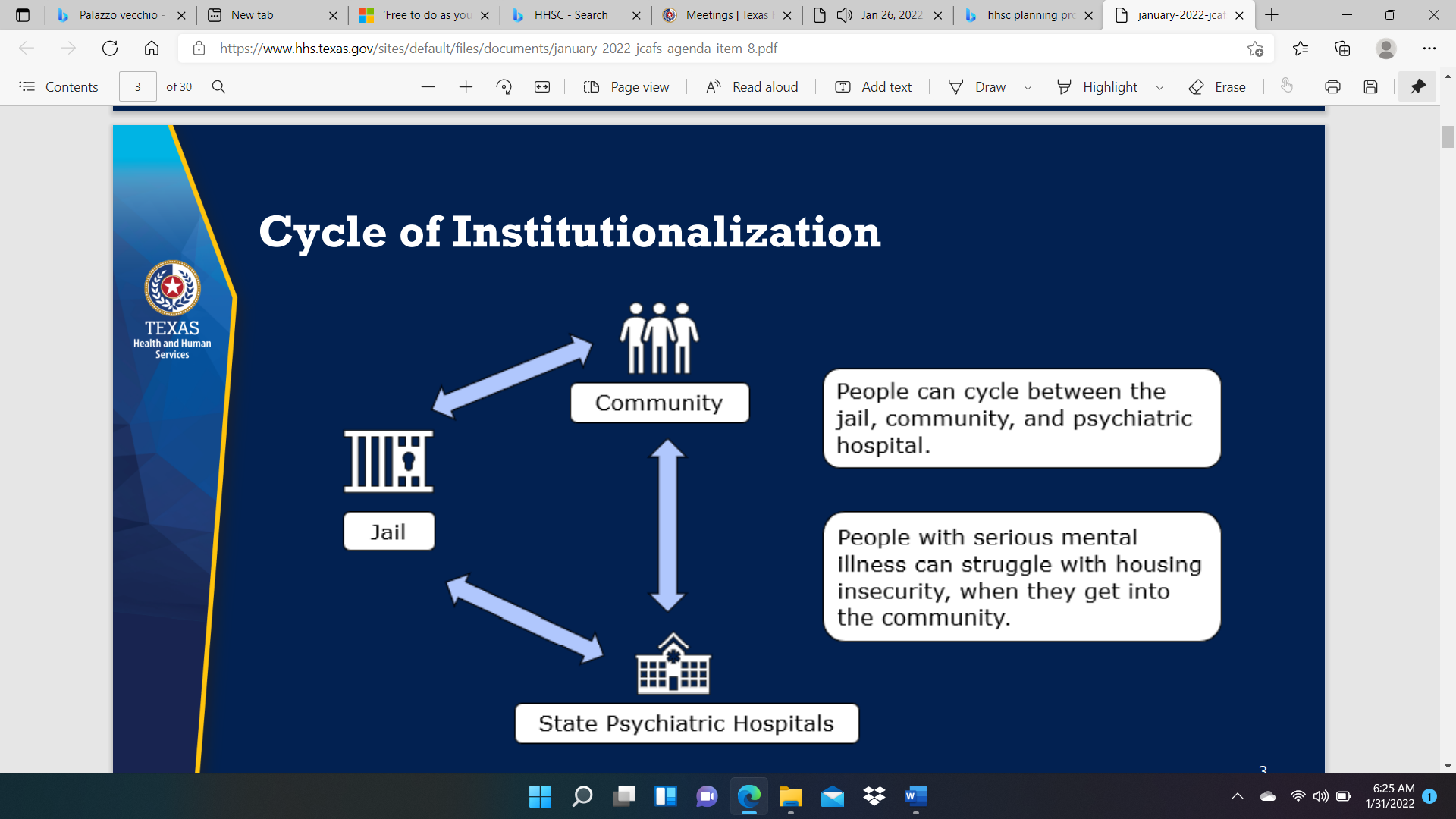 Palazzo vecchio -
New tab
'Free to do as you
HHSC - Search
Meetings | Texas
Jan 26, 2022
hhsc planning pro
january-2022-jcaf

https://www.hhs.texas.gov/sites/default/files/documents/january-2022-jcafs-agenda-item-8.pdf

Contents
3
of 30
Page view
Read aloud
Add text
Draw
Highlight
Erase

Cycle of Institutionalization

TEXAS
Health and Human Services

Community

Jail

State Psychiatric Hospitals

People can cycle between the jail, community, and psychiatric hospital.

People with serious mental illness can struggle with housing insecurity, when they get into the community.

3

6:25 AM
1/31/2022
1